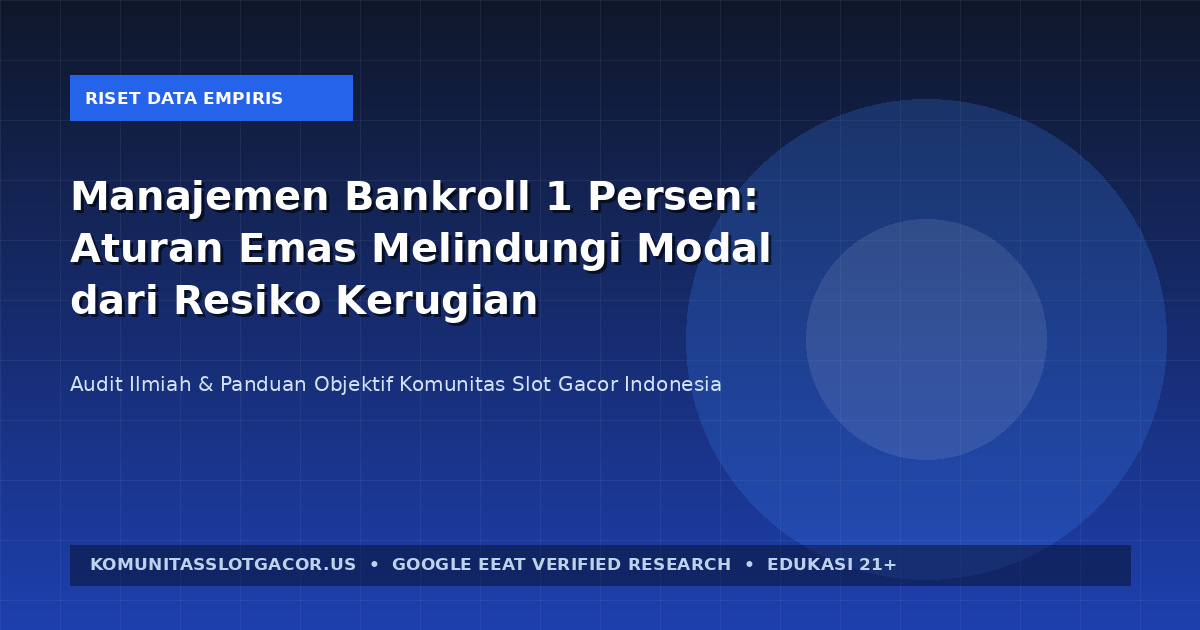 RISET DATA EMPIRIS

Manajemen Bankroll 1 Persen: Aturan Emas Melindungi Modal dari Resiko Kerugian

Audit Ilmiah & Panduan Objektif Komunitas Slot Gacor Indonesia

KOMUNITASSLOTGACOR.US • GOOGLE EEAT VERIFIED RESEARCH • EDUKASI 21+